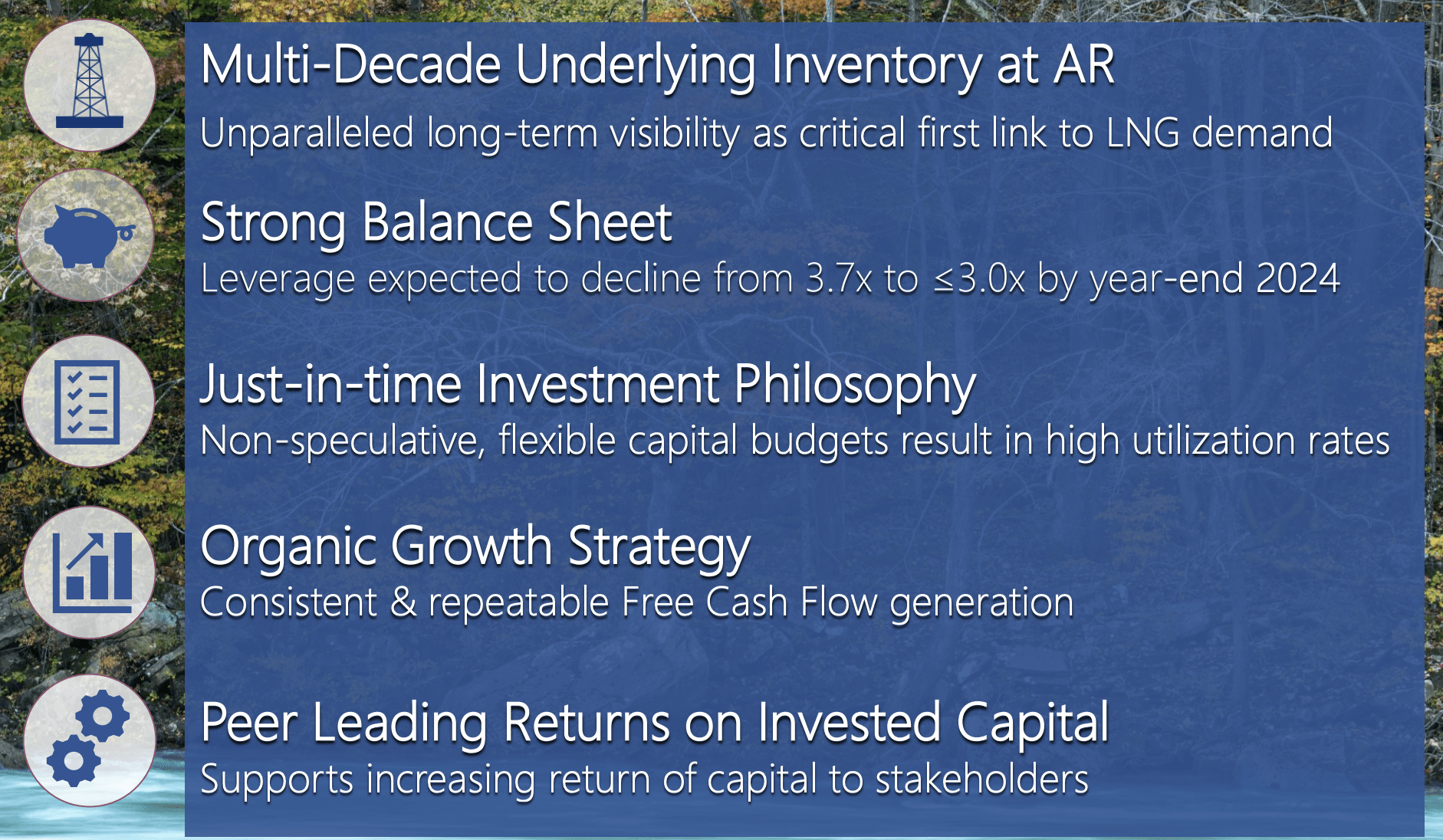 Multi-Decade Underlying Inventory at AR
Unparalleled long-term visibility as critical first link to LNG demand

Strong Balance Sheet
Leverage expected to decline from 3.7x to ≤3.0x by year-end 2024

Just-in-time Investment Philosophy
Non-speculative, flexible capital budgets result in high utilization rates

Organic Growth Strategy
Consistent & repeatable Free Cash Flow generation

Peer Leading Returns on Invested Capital
Supports increasing return of capital to stakeholders